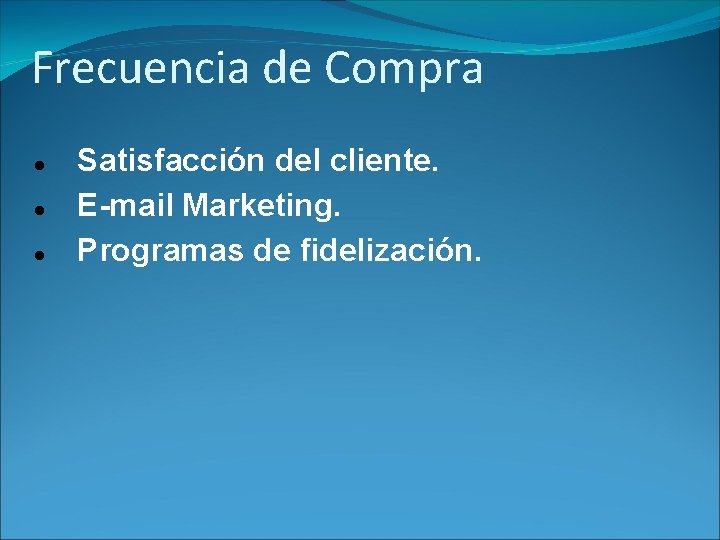 Frecuencia de Compra

- Satisfacción del cliente.
- E-mail Marketing.
- Programas de fidelización.